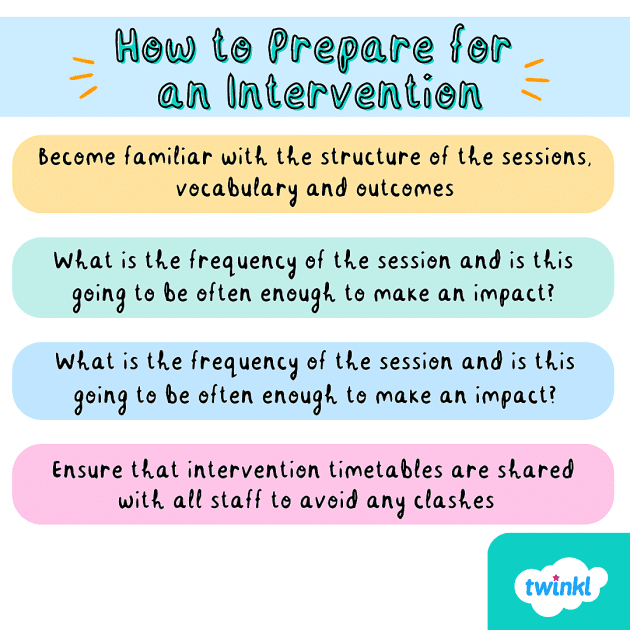 How to Prepare for an Intervention

Become familiar with the structure of the sessions, vocabulary and outcomes

What is the frequency of the session and is this going to be often enough to make an impact?

What is the frequency of the session and is this going to be often enough to make an impact?

Ensure that intervention timetables are shared with all staff to avoid any clashes

twinkl